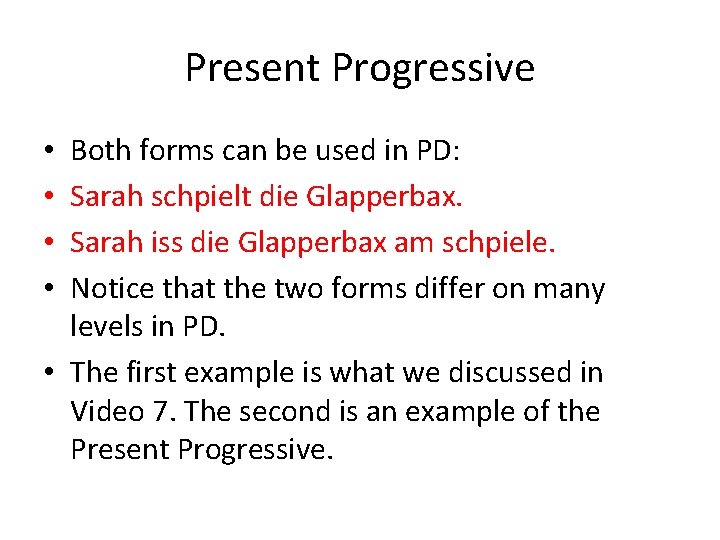 Present Progressive

• Both forms can be used in PD:
• Sarah schpielt die Glapperbax.
• Sarah iss die Glapperbax am schpiele.
• Notice that the two forms differ on many levels in PD.
• The first example is what we discussed in Video 7. The second is an example of the Present Progressive.